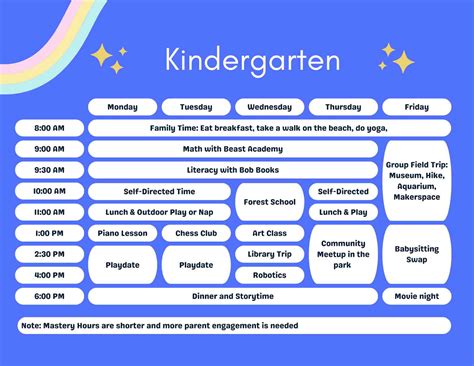 Kindergarten

| | Monday | Tuesday | Wednesday | Thursday | Friday |
|---|---|---|---|---|---|
| 8:00 AM | Family Time: Eat breakfast, take a walk on the beach, do yoga, | | | | |
| 9:00 AM | Math with Beast Academy | | | | Group Field Trip: Museum, Hike, Aquarium, Makerspace |
| 9:30 AM | Literacy with Bob Books | | | | |
| 10:00 AM | Self-Directed Time | | Forest School | Self-Directed | |
| 11:00 AM | Lunch & Outdoor Play or Nap | | | Lunch & Play | |
| 1:00 PM | Piano Lesson | Chess Club | Art Class | Community Meetup in the park | Babysitting Swap |
| 2:30 PM | Playdate | Playdate | Library Trip | | |
| 4:00 PM | | | Robotics | | |
| 6:00 PM | Dinner and Storytime | | | | Movie night |

Note: Mastery Hours are shorter and more parent engagement is needed